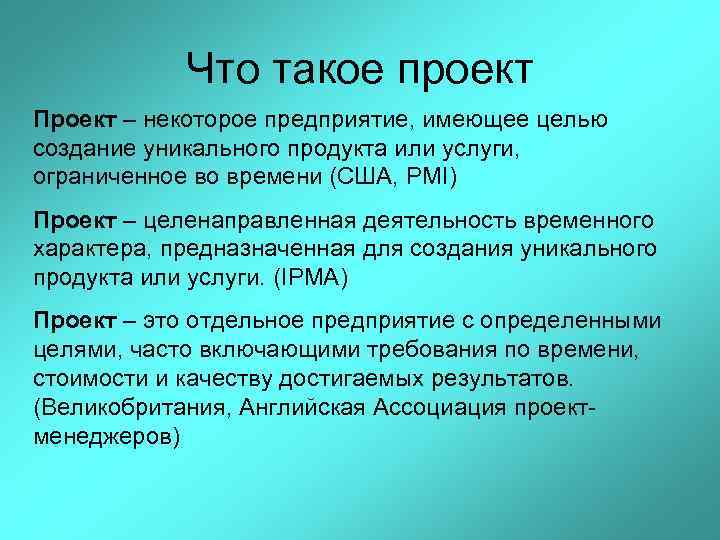 Что такое проект

Проект – некоторое предприятие, имеющее целью создание уникального продукта или услуги, ограниченное во времени (США, PMI)

Проект – целенаправленная деятельность временного характера, предназначенная для создания уникального продукта или услуги. (IPMA)

Проект – это отдельное предприятие с определенными целями, часто включающими требования по времени, стоимости и качеству достигаемых результатов. (Великобритания, Английская Ассоциация проект-менеджеров)